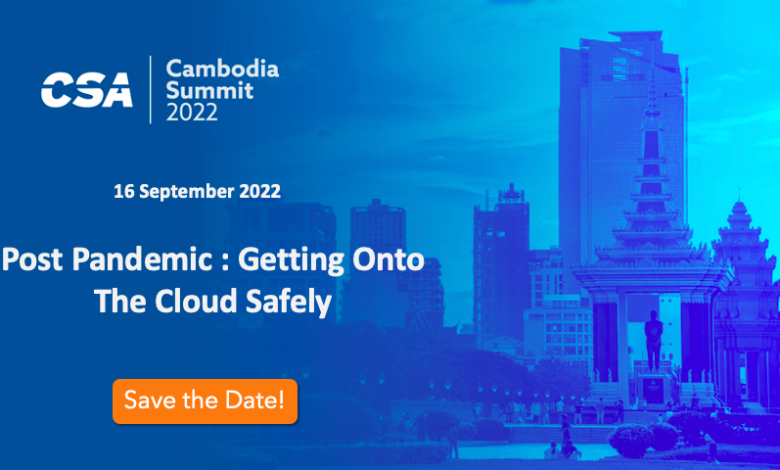 CSA

Cambodia Summit 2022

16 September 2022

Post Pandemic : Getting Onto The Cloud Safely

Save the Date!